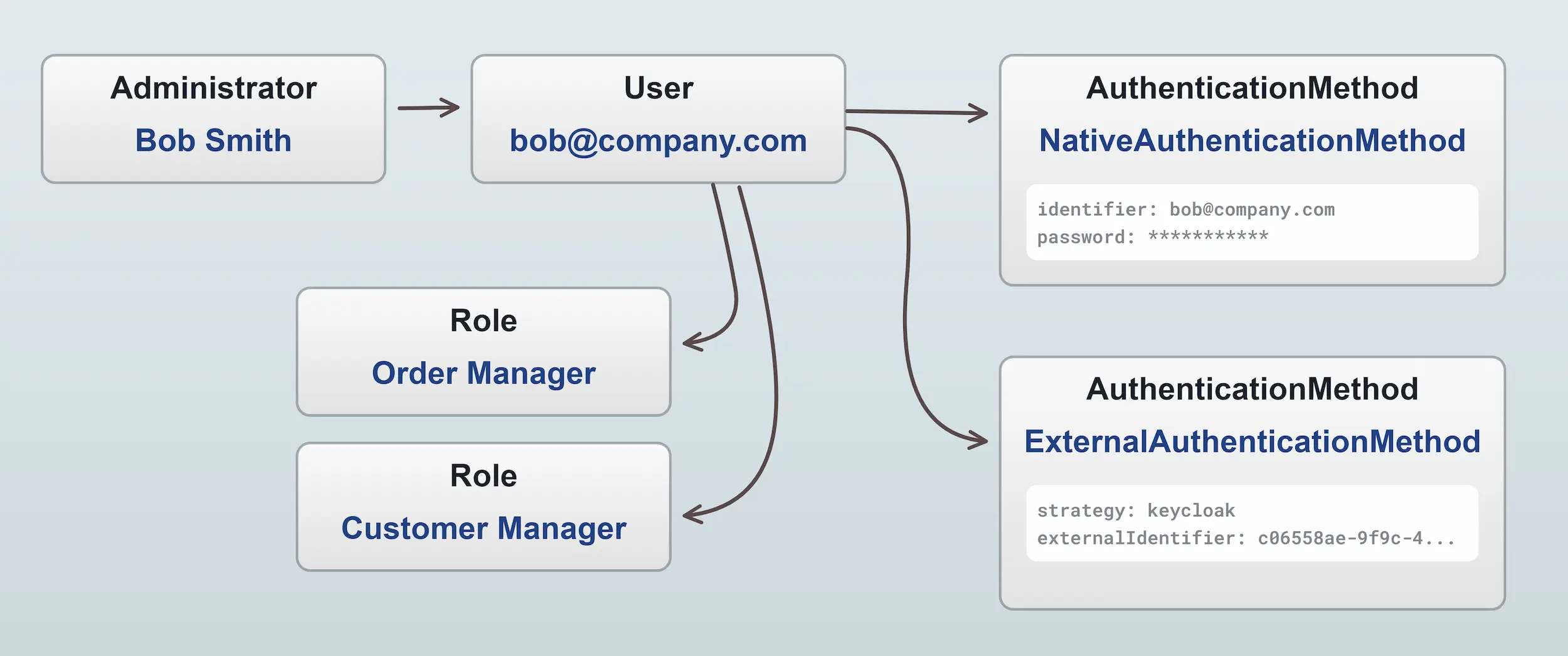 Administrator
Bob Smith

User
bob@company.com

AuthenticationMethod
NativeAuthenticationMethod

identifier: bob@company.com
password: ***********

Role
Order Manager

Role
Customer Manager

AuthenticationMethod
ExternalAuthenticationMethod

strategy: keycloak
externalIdentifier: c06558ae-9f9c-4...